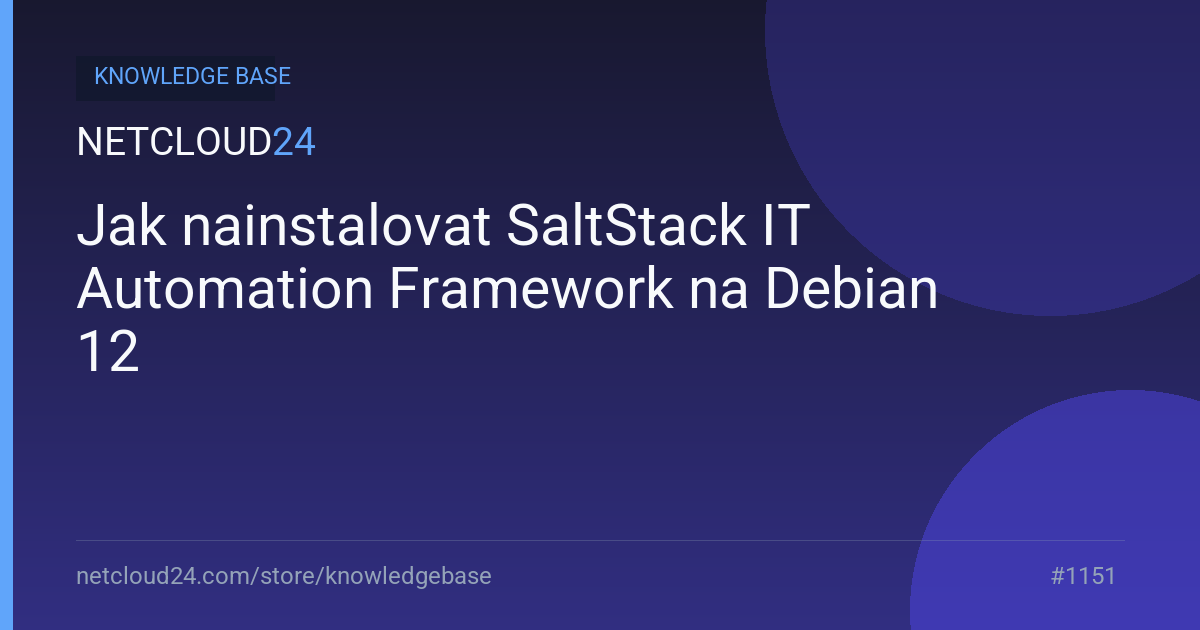 KNOWLEDGE BASE

NETCLOUD24

Jak nainstalovat SaltStack IT Automation Framework na Debian 12

netcloud24.com/store/knowledgebase

#1151